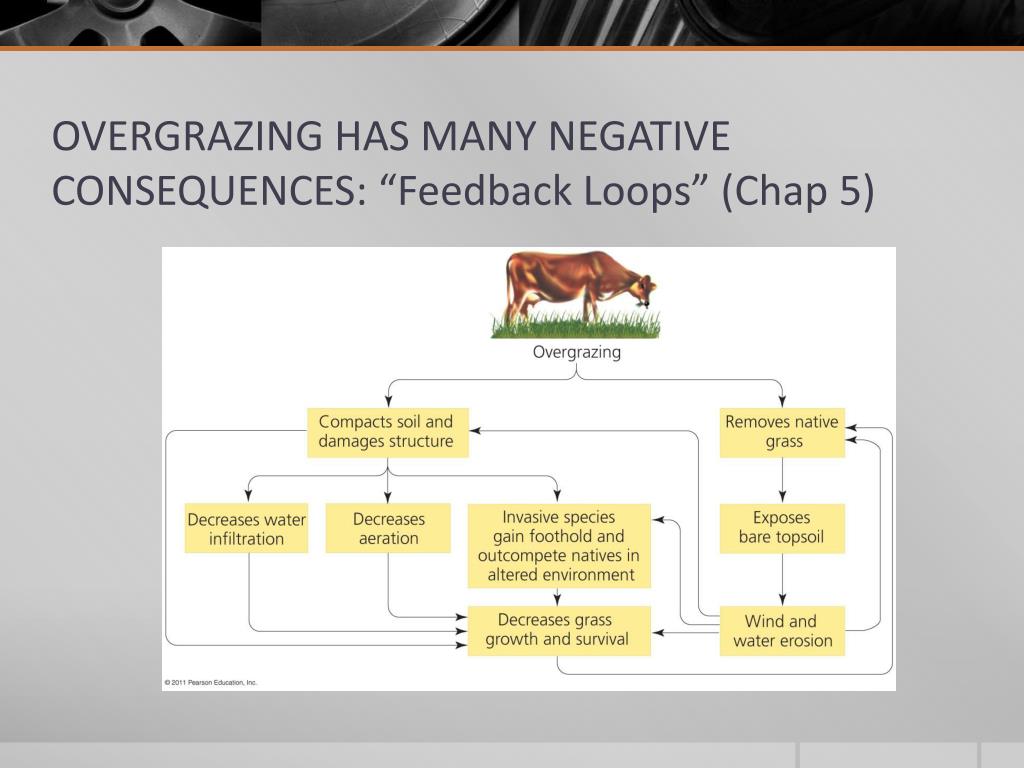 OVERGRAZING HAS MANY NEGATIVE CONSEQUENCES: “Feedback Loops” (Chap 5)

Overgrazing

Compacts soil and damages structure

Removes native grass

Decreases water infiltration

Decreases aeration

Invasive species gain foothold and outcompete natives in altered environment

Exposes bare topsoil

Decreases grass growth and survival

Wind and water erosion

© 2011 Pearson Education, Inc.